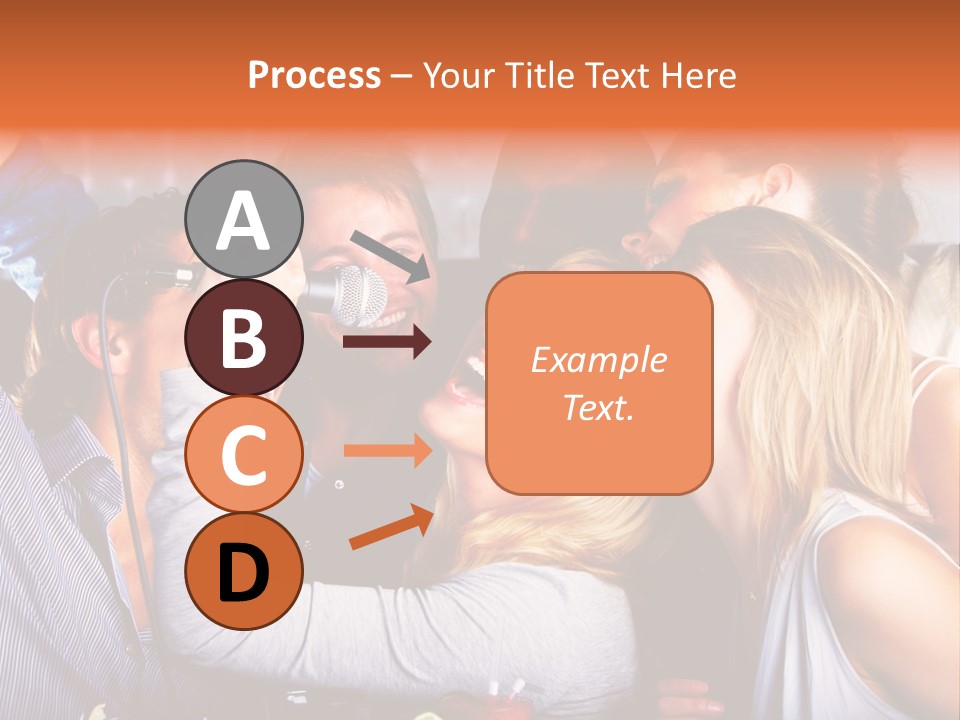 Process – Your Title Text Here

A

B

C

D

Example Text.